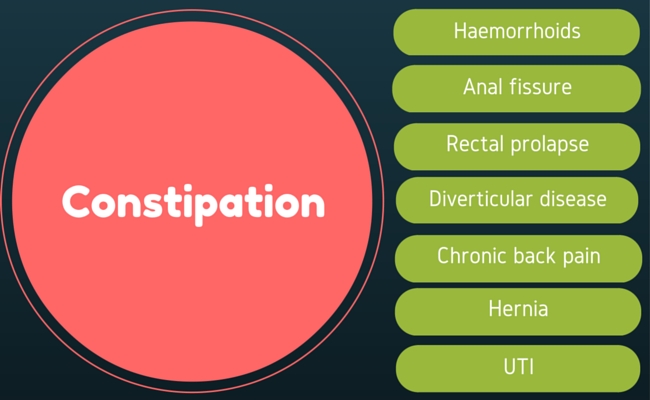 Constipation

Haemorrhoids

Anal fissure

Rectal prolapse

Diverticular disease

Chronic back pain

Hernia

UTI